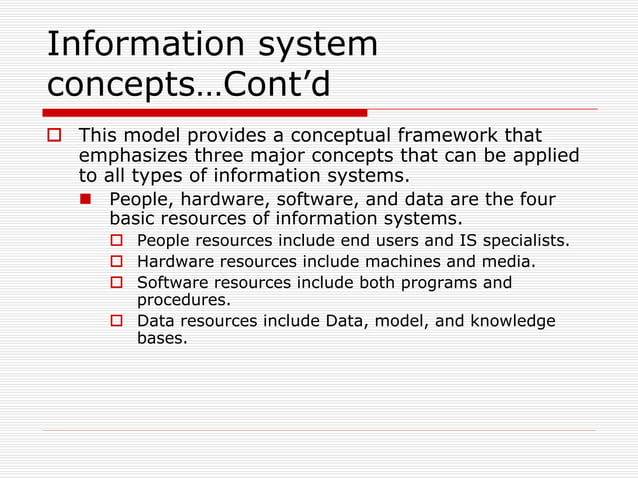 Information system concepts…Cont’d

This model provides a conceptual framework that emphasizes three major concepts that can be applied to all types of information systems.

People, hardware, software, and data are the four basic resources of information systems.

People resources include end users and IS specialists.

Hardware resources include machines and media.

Software resources include both programs and procedures.

Data resources include Data, model, and knowledge bases.